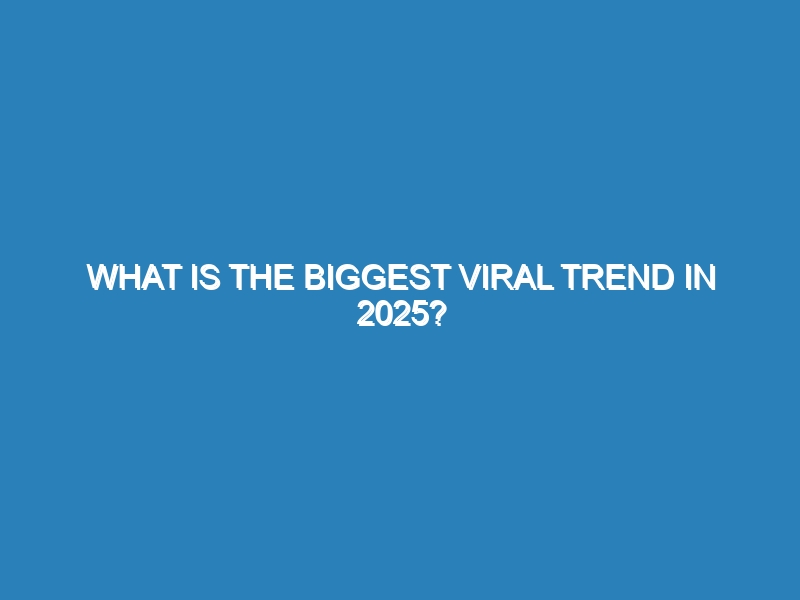 WHAT IS THE BIGGEST VIRAL TREND IN 2025?